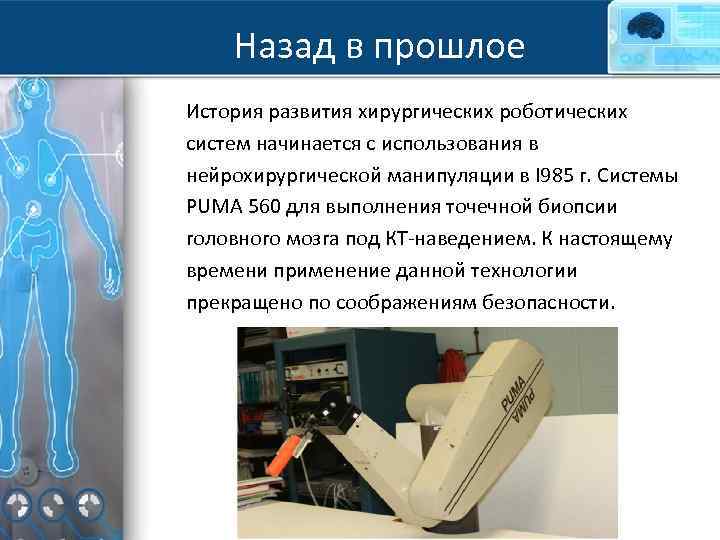 Назад в прошлое

История развития хирургических роботических систем начинается с использования в нейрохирургической манипуляции в I985 г. Системы PUMA 560 для выполнения точечной биопсии головного мозга под КТ-наведением. К настоящему времени применение данной технологии прекращено по соображениям безопасности.

PUMA
PUMA